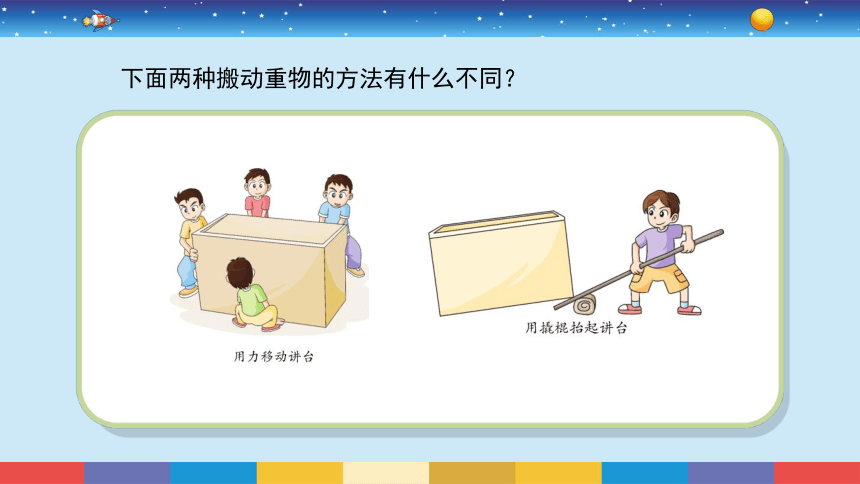 下面两种搬动重物的方法有什么不同？

用力移动讲台

用撬棍抬起讲台